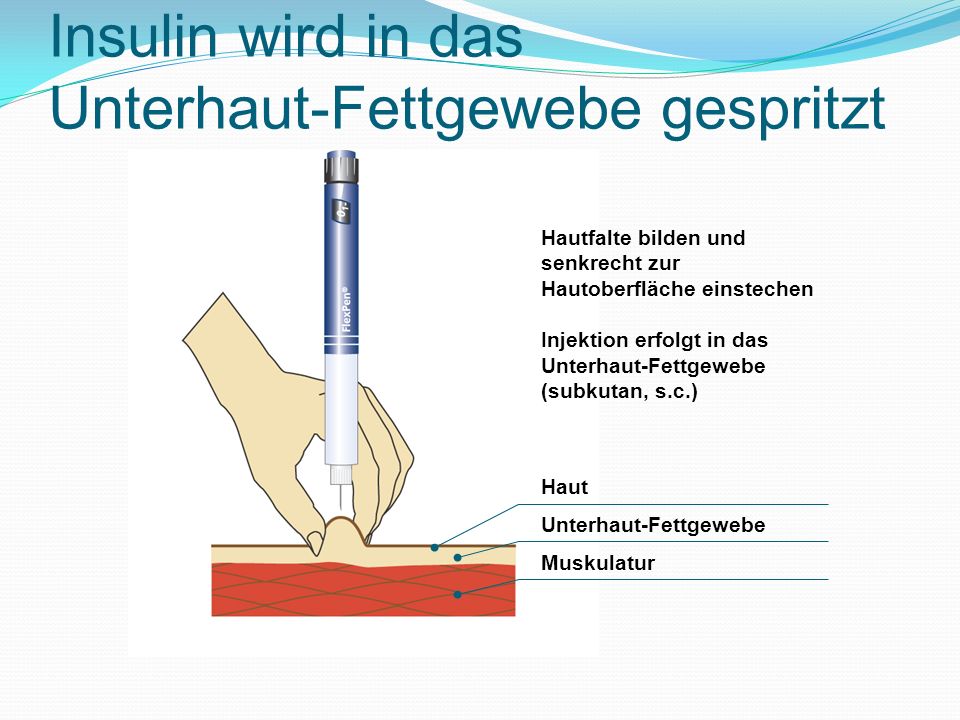 Insulin wird in das Unterhaut-Fettgewebe gespritzt

FlexPen®

Hautfalte bilden und senkrecht zur Hautoberfläche einstechen

Injektion erfolgt in das Unterhaut-Fettgewebe (subkutan, s.c.)

Haut

Unterhaut-Fettgewebe

Muskulatur